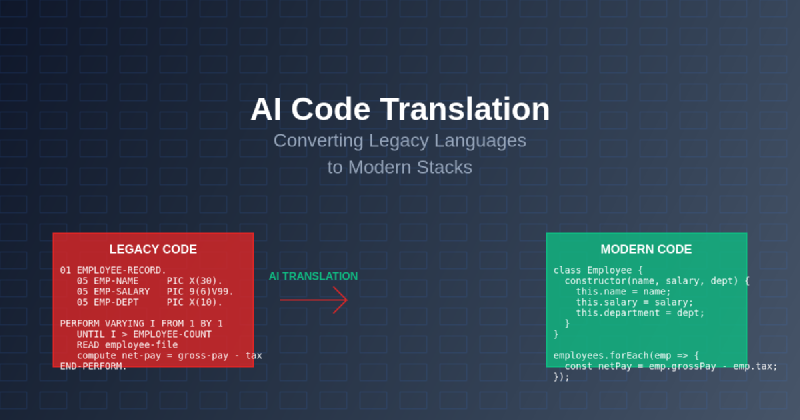 AI Code Translation
Converting Legacy Languages to Modern Stacks

LEGACY CODE

01 EMPLOYEE-RECORD.
   05 EMP-NAME     PIC X(30).
   05 EMP-SALARY   PIC 9(6)V99.
   05 EMP-DEPT     PIC X(10).

PERFORM VARYING I FROM 1 BY 1
   UNTIL I > EMPLOYEE-COUNT
   READ employee-file
   compute net-pay = gross-pay - tax
END-PERFORM.

AI TRANSLATION

MODERN CODE

class Employee {
  constructor(name, salary, dept) {
    this.name = name;
    this.salary = salary;
    this.department = dept;
  }
}

employees.forEach(emp => {
  const netPay = emp.grossPay - emp.tax;
});